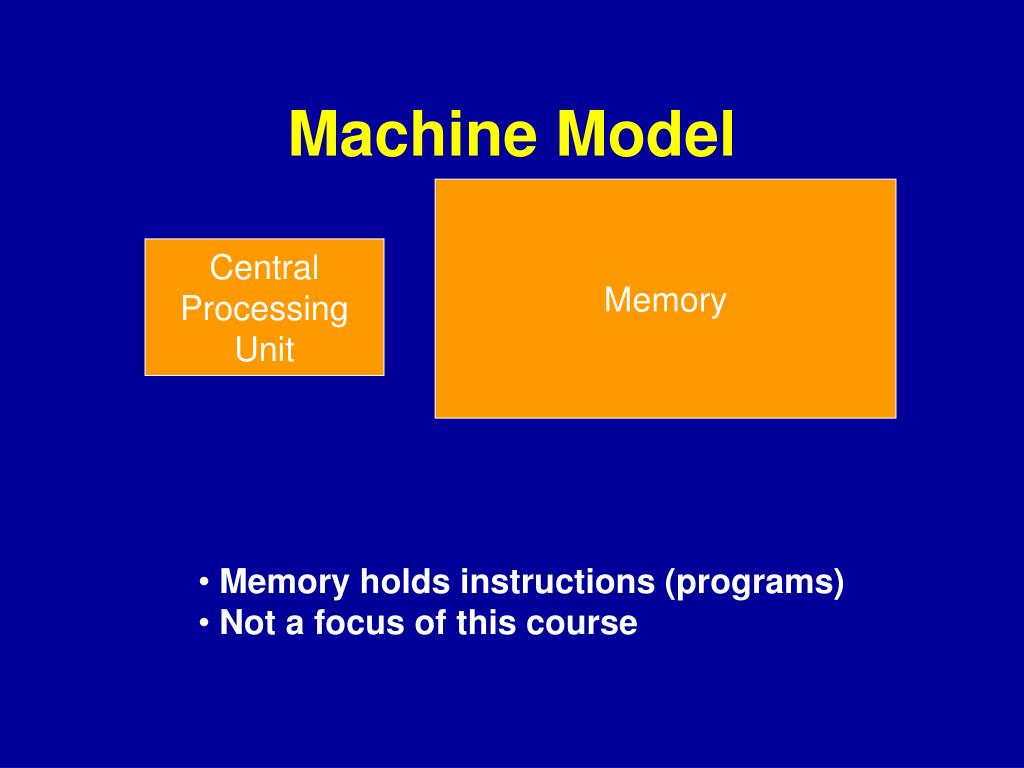 Machine Model

Central Processing Unit

Memory

• Memory holds instructions (programs)
• Not a focus of this course